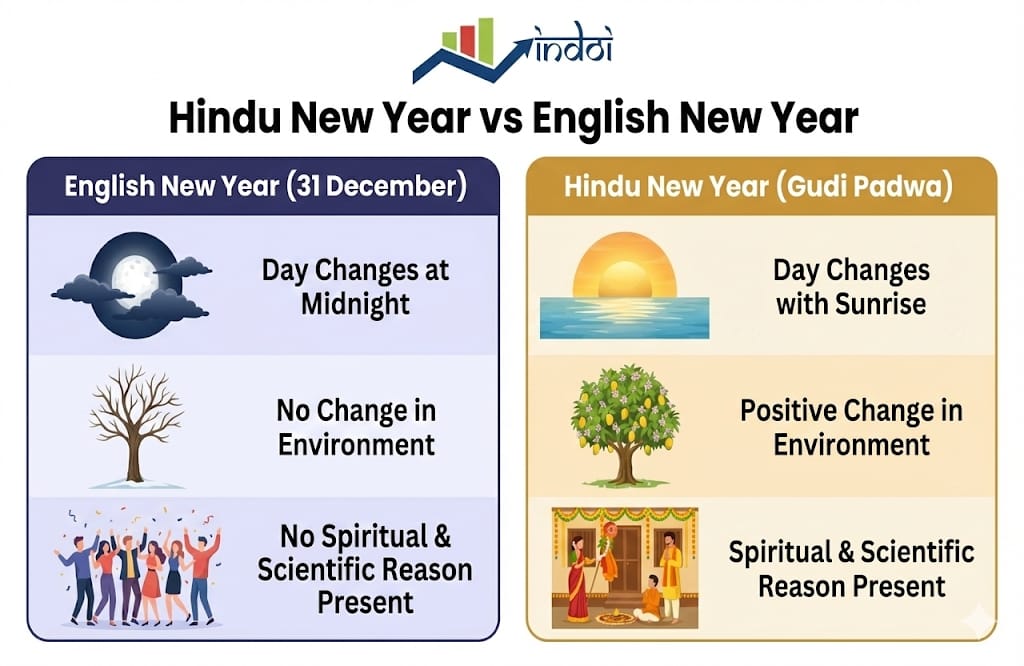 indoi

Hindu New Year vs English New Year

English New Year (31 December)

Day Changes at Midnight

No Change in Environment

No Spiritual & Scientific Reason Present

Hindu New Year (Gudi Padwa)

Day Changes with Sunrise

Positive Change in Environment

Spiritual & Scientific Reason Present